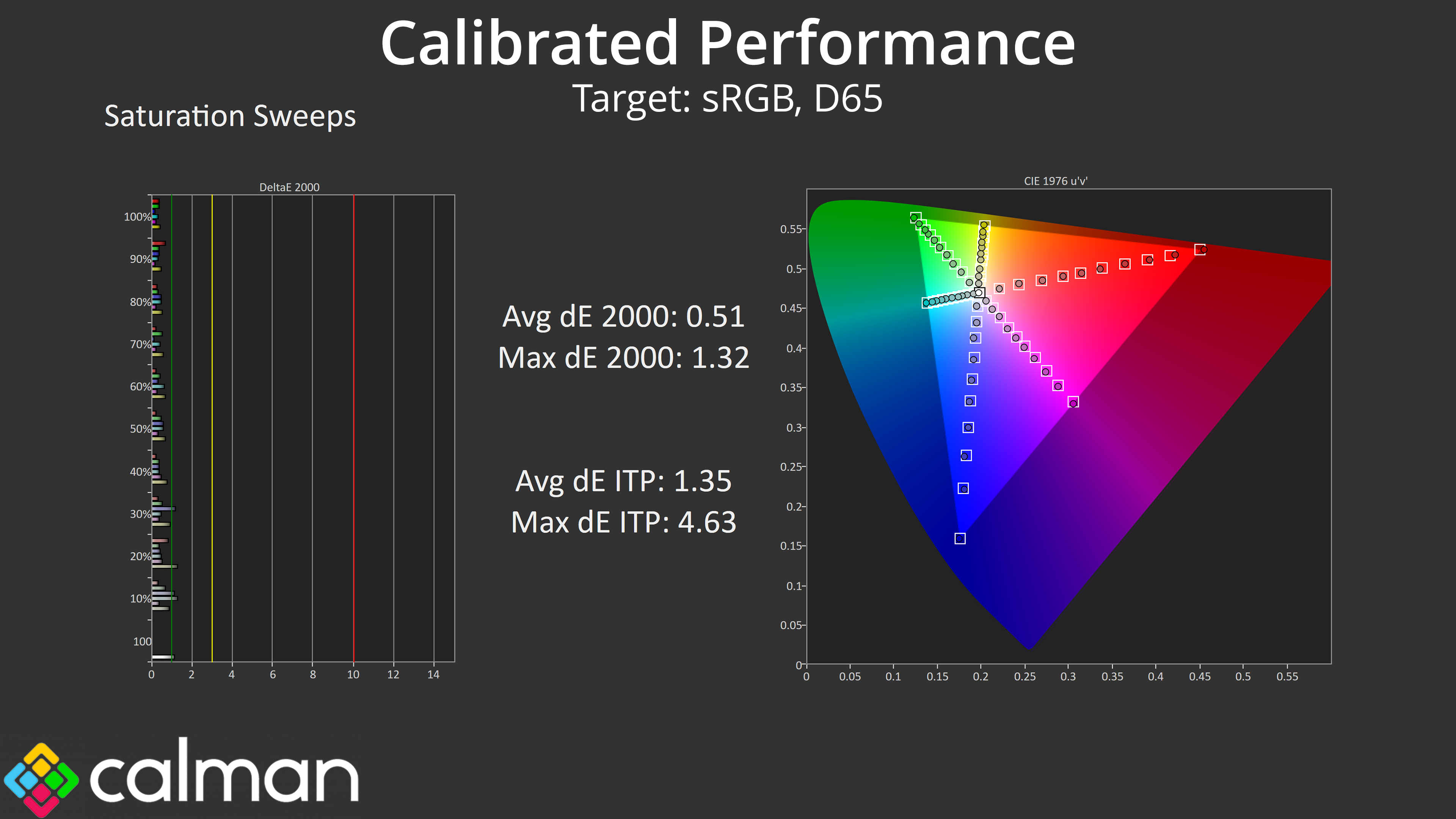 Calibrated Performance

Target: sRGB, D65

Saturation Sweeps

DeltaE 2000

100%
90%
80%
70%
60%
50%
40%
30%
20%
10%
100

0 2 4 6 8 10 12 14

Avg dE 2000: 0.51
Max dE 2000: 1.32

Avg dE ITP: 1.35
Max dE ITP: 4.63

CIE 1976 u'v'

0.55
0.5
0.45
0.4
0.35
0.3
0.25
0.2
0.15
0.1
0.05
0

0 0.05 0.1 0.15 0.2 0.25 0.3 0.35 0.4 0.45 0.5 0.55

calman